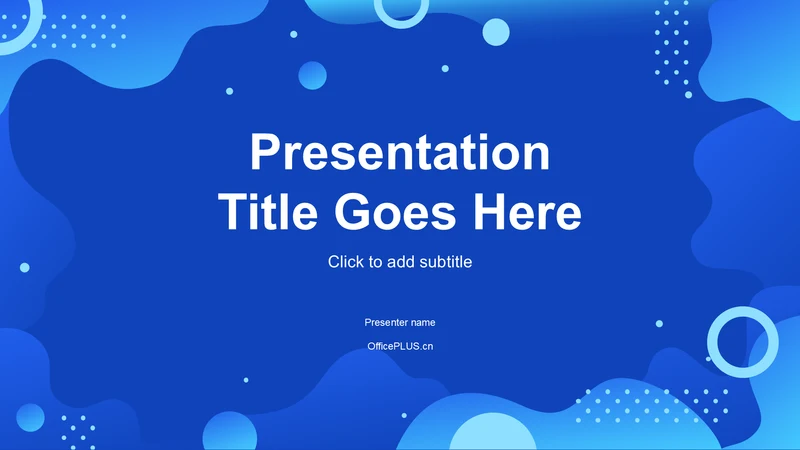 Presentation Title Goes Here

Click to add subtitle

Presenter name

OfficePLUS.cn